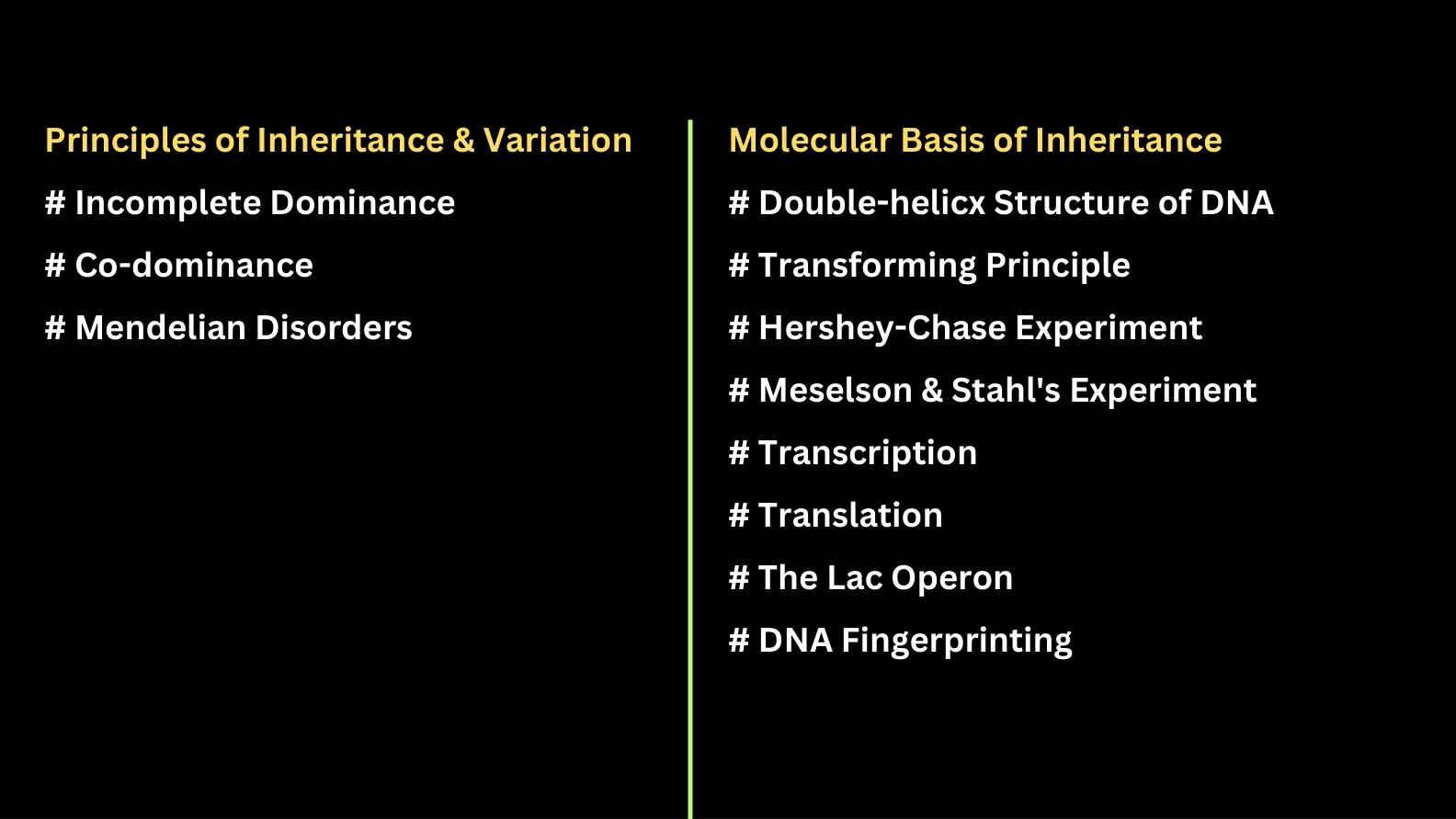 Principles of Inheritance & Variation

# Incomplete Dominance

# Co-dominance

# Mendelian Disorders

Molecular Basis of Inheritance

# Double-helicx Structure of DNA

# Transforming Principle

# Hershey-Chase Experiment

# Meselson & Stahl's Experiment

# Transcription

# Translation

# The Lac Operon

# DNA Fingerprinting